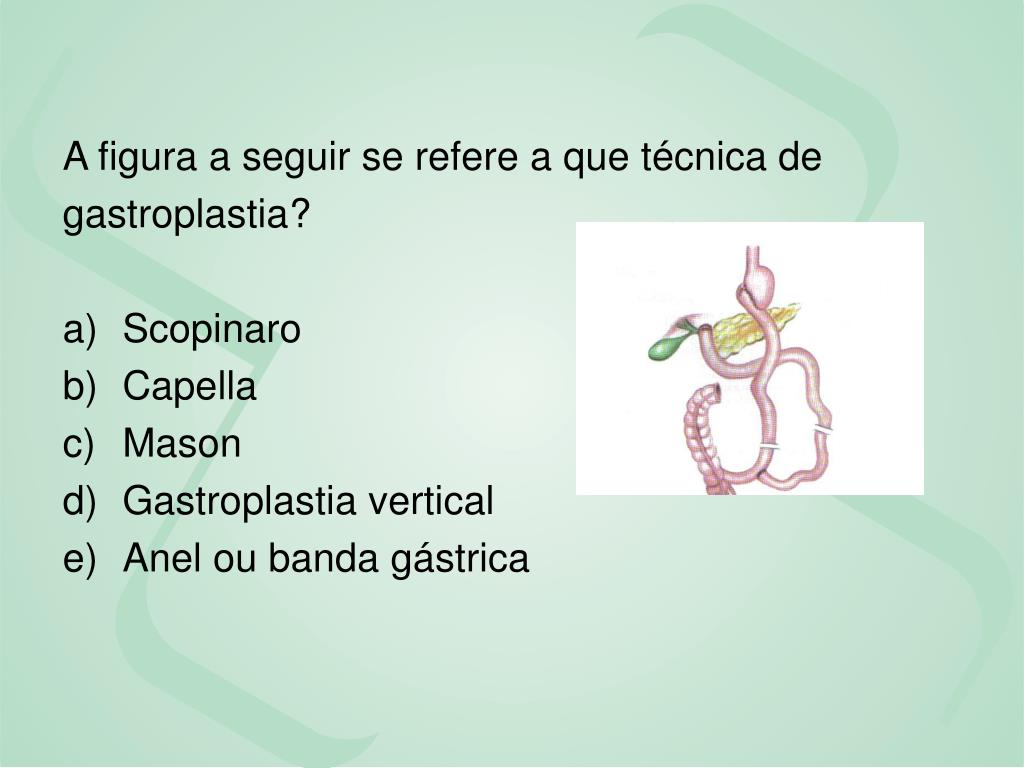 A figura a seguir se refere a que técnica de gastroplastia?

a) Scopinaro
b) Capella
c) Mason
d) Gastroplastia vertical
e) Anel ou banda gástrica